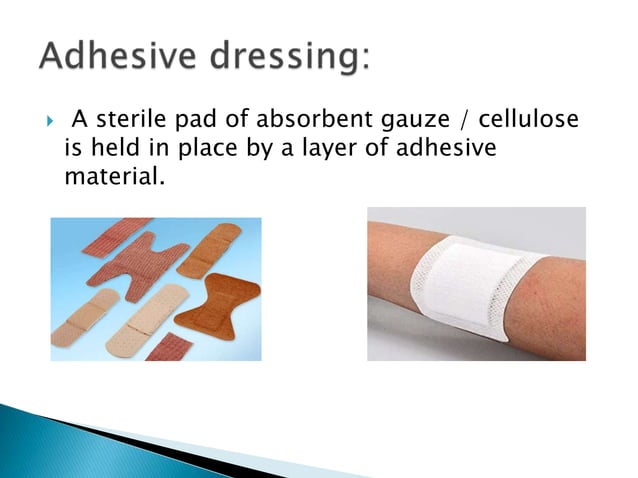 Adhesive dressing:

A sterile pad of absorbent gauze / cellulose is held in place by a layer of adhesive material.